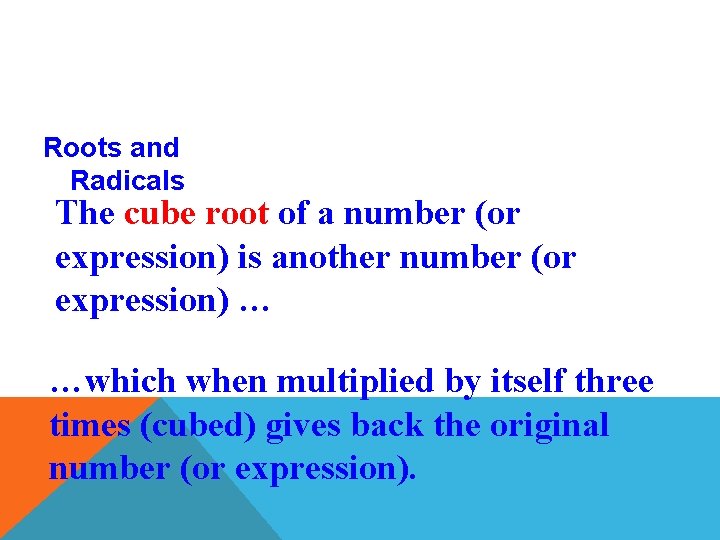 Roots and Radicals

The cube root of a number (or expression) is another number (or expression) …

…which when multiplied by itself three times (cubed) gives back the original number (or expression).